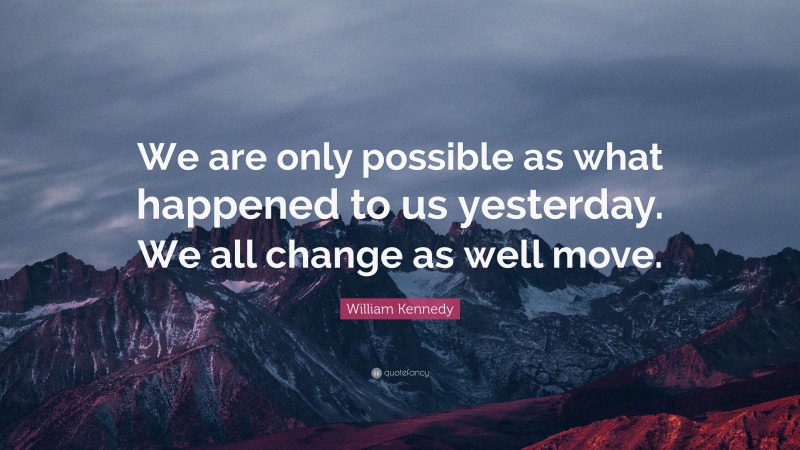 We are only possible as what happened to us yesterday. We all change as well move.

William Kennedy

quotefancy